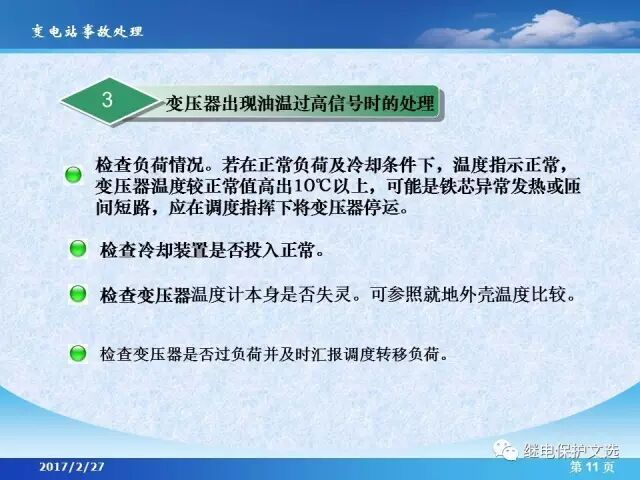 变电站事故处理

3

变压器出现油温过高信号时的处理

检查负荷情况。若在正常负荷及冷却条件下，温度指示正常，变压器温度较正常值高出10℃以上，可能是铁芯异常发热或匝间短路，应在调度指挥下将变压器停运。

检查冷却装置是否投入正常。

检查变压器温度计本身是否失灵。可参照就地外壳温度比较。

检查变压器是否过负荷并及时汇报调度转移负荷。

继电保护文选

2017/2/27

第 11 页